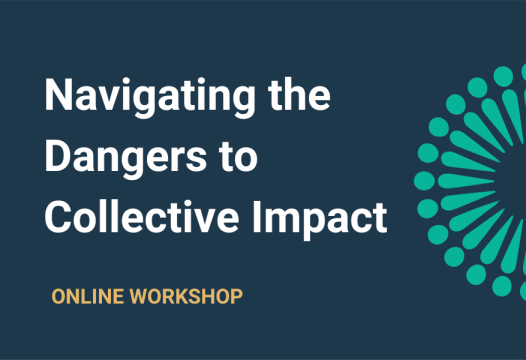 Navigating the Dangers to Collective Impact

ONLINE WORKSHOP